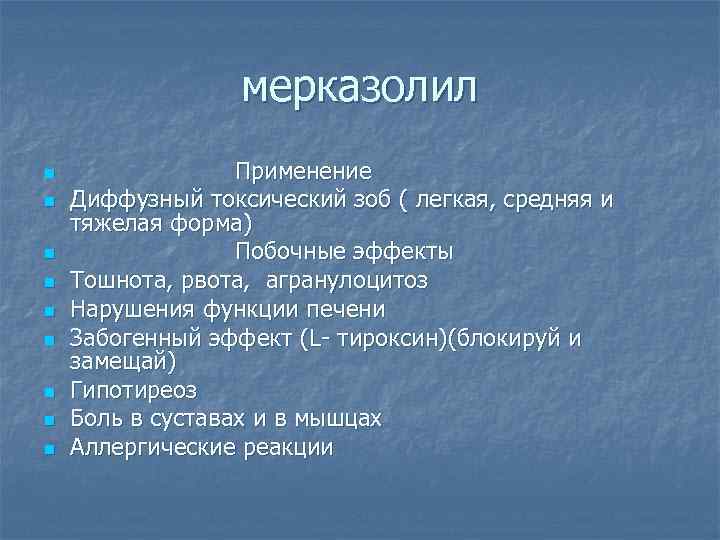 мерказолил

Применение
Диффузный токсический зоб ( легкая, средняя и тяжелая форма)
Побочные эффекты
Тошнота, рвота, агранулоцитоз
Нарушения функции печени
Забогенный эффект (L- тироксин)(блокируй и замещай)
Гипотиреоз
Боль в суставах и в мышцах
Аллергические реакции